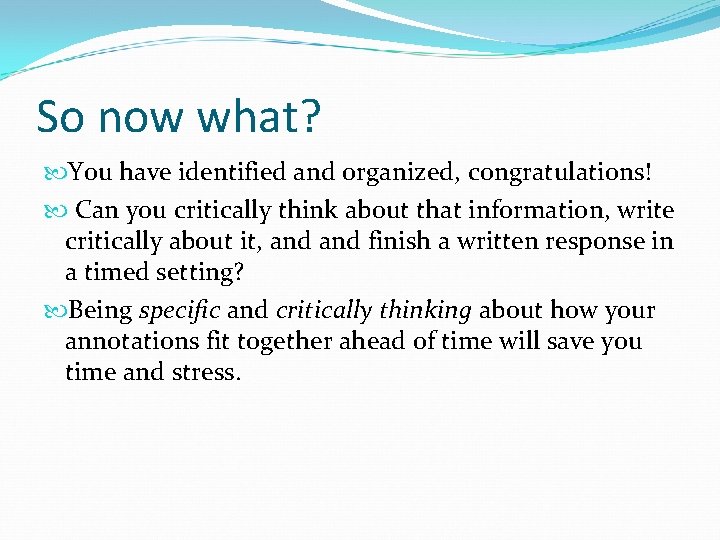 So now what?

You have identified and organized, congratulations!

Can you critically think about that information, write critically about it, and and finish a written response in a timed setting?

Being specific and critically thinking about how your annotations fit together ahead of time will save you time and stress.